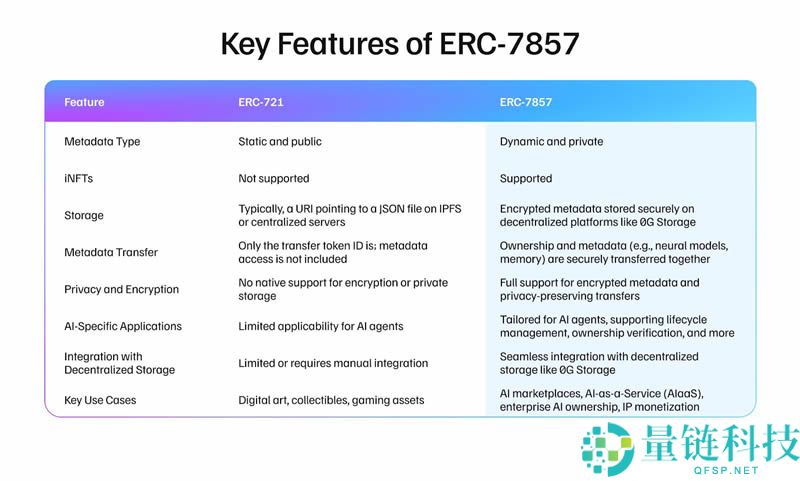 Key Features of ERC-7857

| Feature | ERC-721 | ERC-7857 |
|---|---|---|
| Metadata Type | Static and public | Dynamic and private |
| iNFTs | Not supported | Supported |
| Storage | Typically, a URI pointing to a JSON file on IPFS or centralized servers | Encrypted metadata stored securely on decentralized platforms like 0G Storage |
| Metadata Transfer | Only the transfer token ID is; metadata access is not included | Ownership and metadata (e.g., neural models, memory) are securely transferred together |
| Privacy and Encryption | No native support for encryption or private storage | Full support for encrypted metadata and privacy-preserving transfers |
| AI-Specific Applications | Limited applicability for AI agents | Tailored for AI agents, supporting lifecycle management, ownership verification, and more |
| Integration with Decentralized Storage | Limited or requires manual integration | Seamless integration with decentralized storage like 0G Storage |
| Key Use Cases | Digital art, collectibles, gaming assets | AI marketplaces, AI-as-a-Service (AIaaS), enterprise AI ownership, IP monetization |

量链科技
QFSP.NET